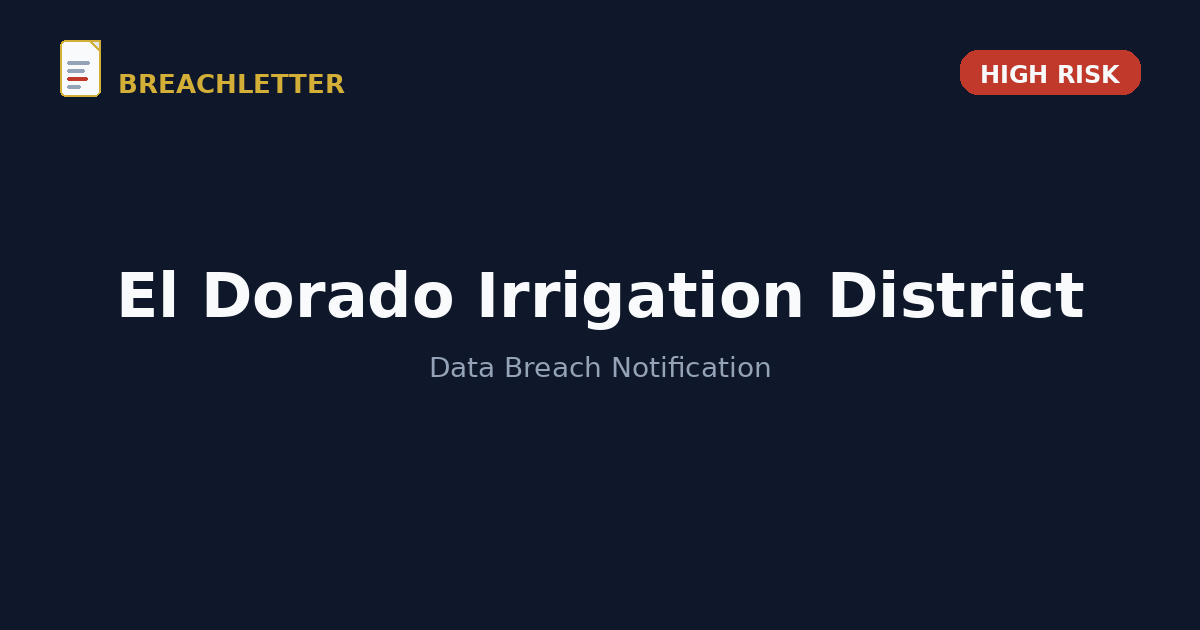 BREACHLETTER

HIGH RISK

El Dorado Irrigation District

Data Breach Notification